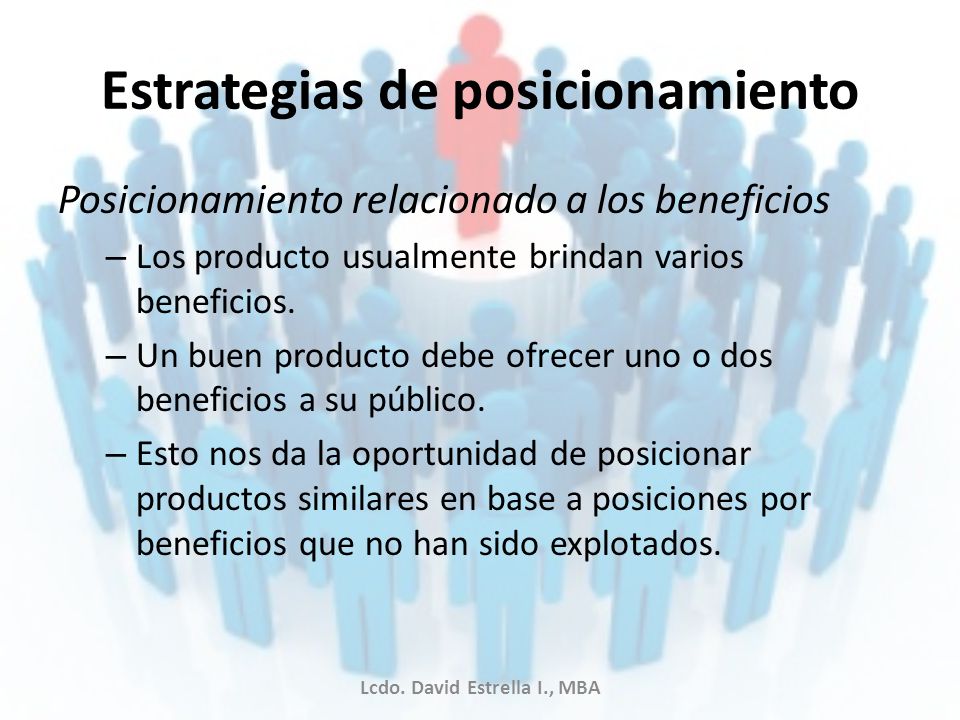 Estrategias de posicionamiento

Posicionamiento relacionado a los beneficios

– Los producto usualmente brindan varios beneficios.

– Un buen producto debe ofrecer uno o dos beneficios a su público.

– Esto nos da la oportunidad de posicionar productos similares en base a posiciones por beneficios que no han sido explotados.

Lcdo. David Estrella I., MBA